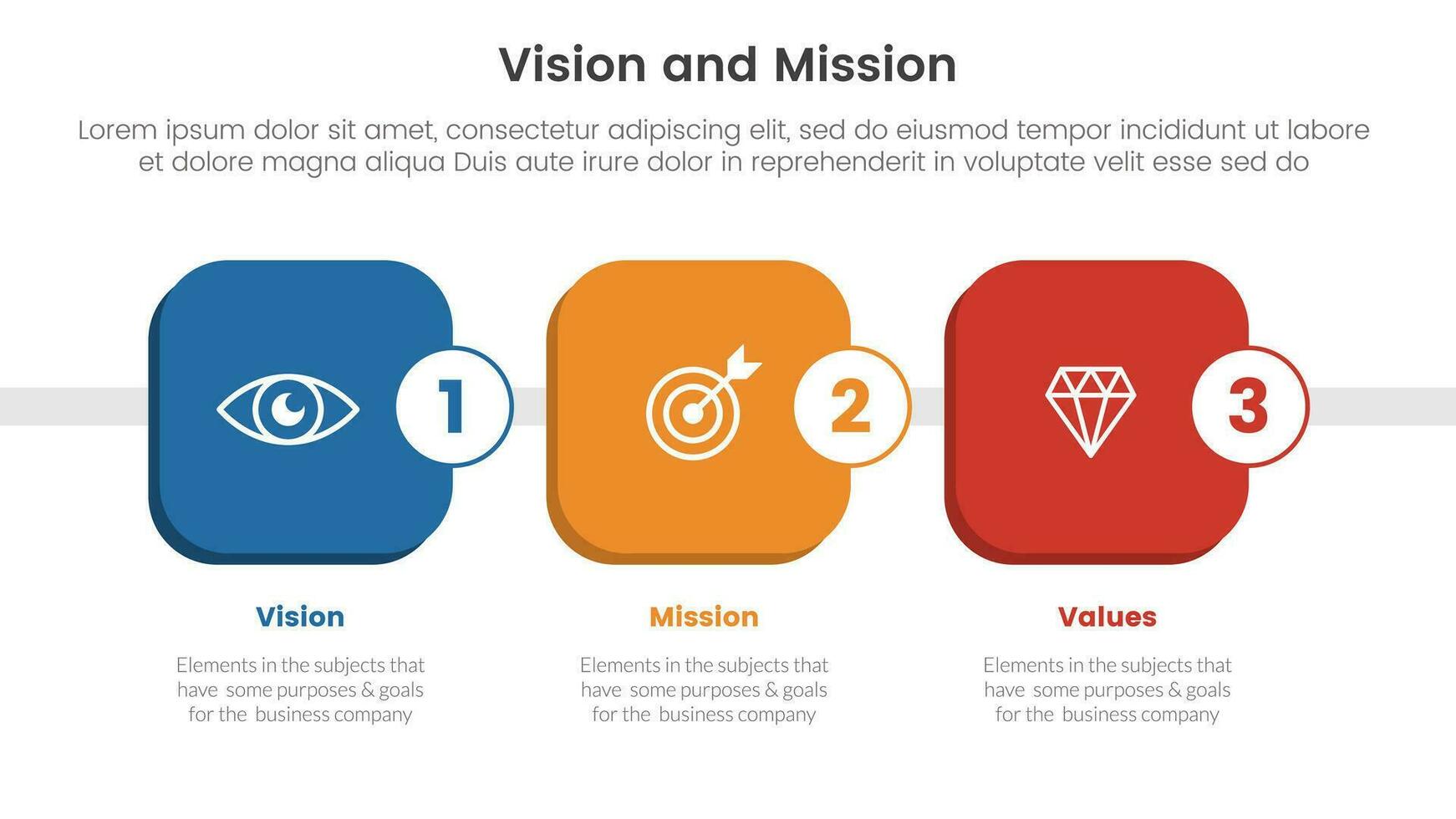 Vision and Mission

Lorem ipsum dolor sit amet, consectetur adipiscing elit, sed do eiusmod tempor incididunt ut labore et dolore magna aliqua Duis aute irure dolor in reprehenderit in voluptate velit esse sed do

1

2

3

Vision

Elements in the subjects that have some purposes & goals for the business company

Mission

Elements in the subjects that have some purposes & goals for the business company

Values

Elements in the subjects that have some purposes & goals for the business company